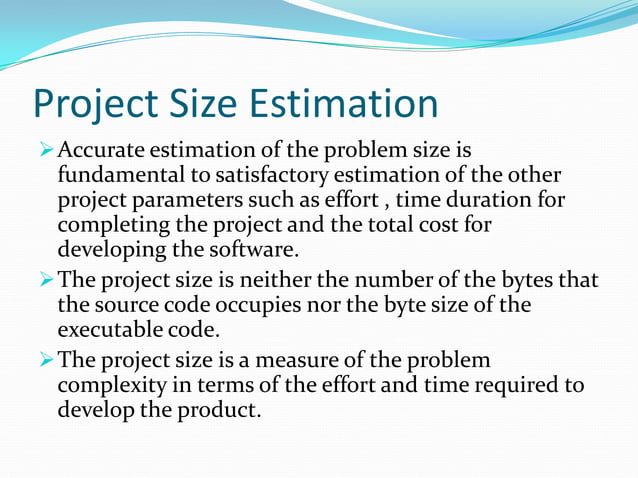 Project Size Estimation

➢ Accurate estimation of the problem size is fundamental to satisfactory estimation of the other project parameters such as effort , time duration for completing the project and the total cost for developing the software.

➢ The project size is neither the number of the bytes that the source code occupies nor the byte size of the executable code.

➢ The project size is a measure of the problem complexity in terms of the effort and time required to develop the product.